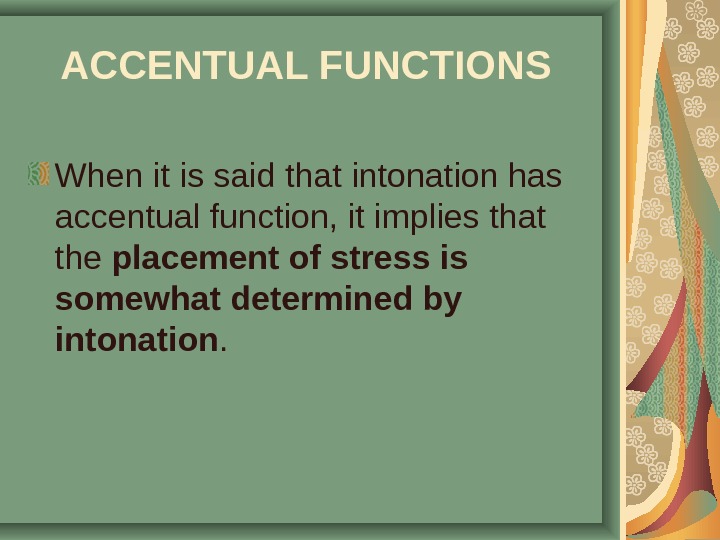 ACCENTUAL FUNCTIONS

When it is said that intonation has accentual function, it implies that the placement of stress is somewhat determined by intonation.